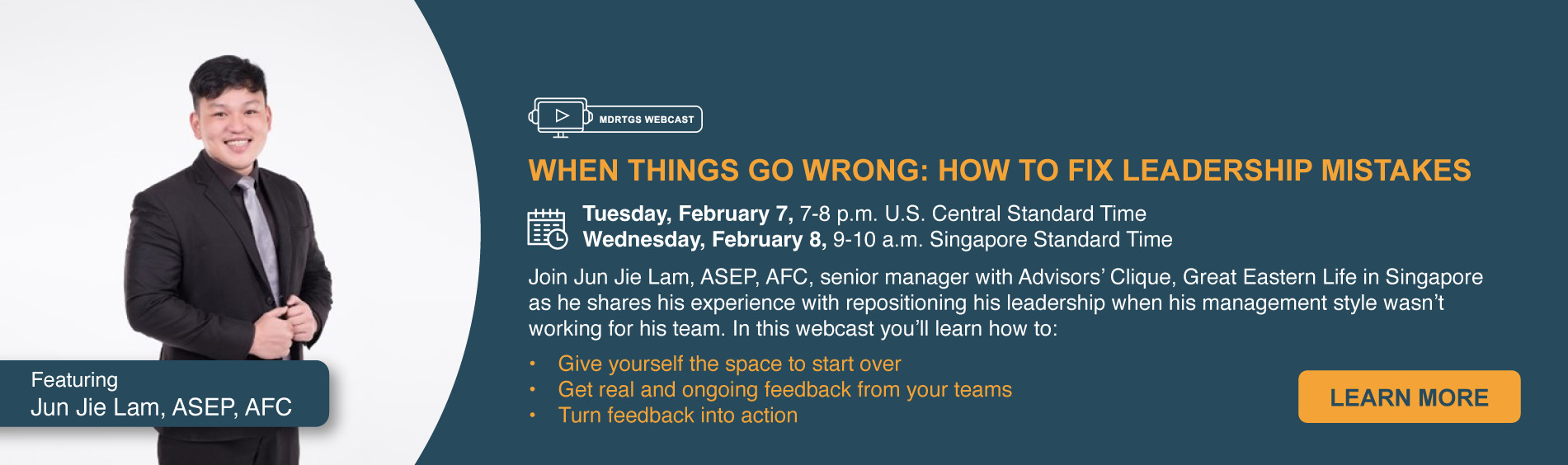 Featuring
Jun Jie Lam, ASEP, AFC

MDRTGS WEBCAST

WHEN THINGS GO WRONG: HOW TO FIX LEADERSHIP MISTAKES

Tuesday, February 7, 7-8 p.m. U.S. Central Standard Time
Wednesday, February 8, 9-10 a.m. Singapore Standard Time

Join Jun Jie Lam, ASEP, AFC, senior manager with Advisors' Clique, Great Eastern Life in Singapore as he shares his experience with repositioning his leadership when his management style wasn't working for his team. In this webcast you'll learn how to:

• Give yourself the space to start over
• Get real and ongoing feedback from your teams
• Turn feedback into action

LEARN MORE